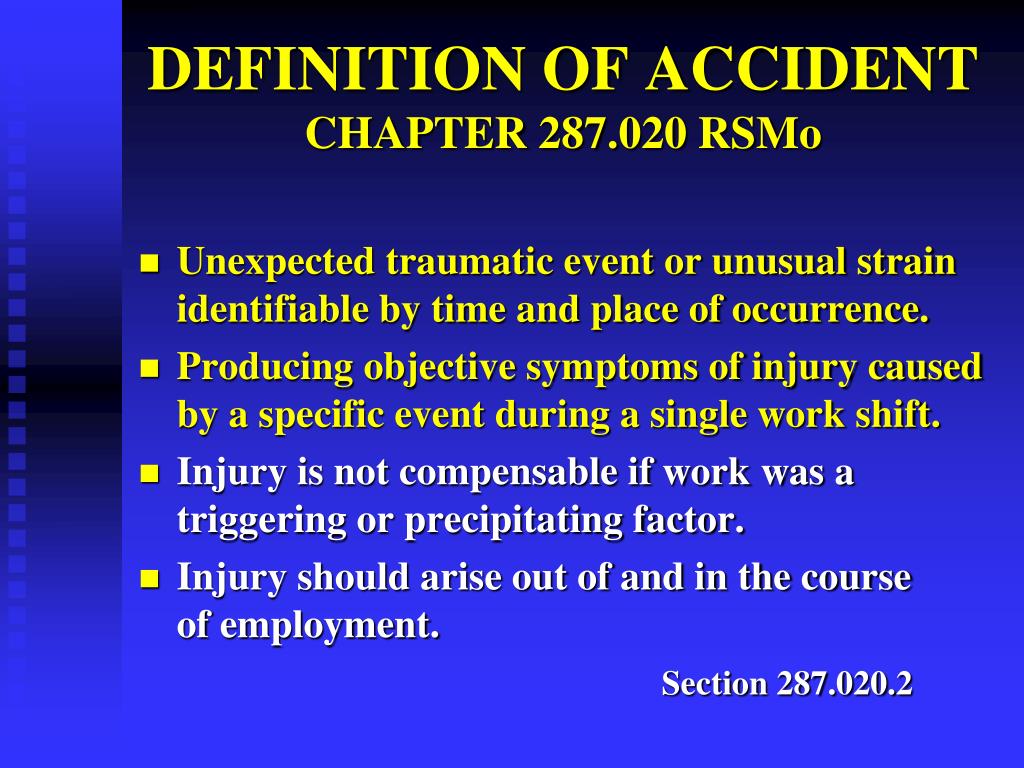 DEFINITION OF ACCIDENT
CHAPTER 287.020 RSMo

- Unexpected traumatic event or unusual strain identifiable by time and place of occurrence.
- Producing objective symptoms of injury caused by a specific event during a single work shift.
- Injury is not compensable if work was a triggering or precipitating factor.
- Injury should arise out of and in the course of employment.

Section 287.020.2